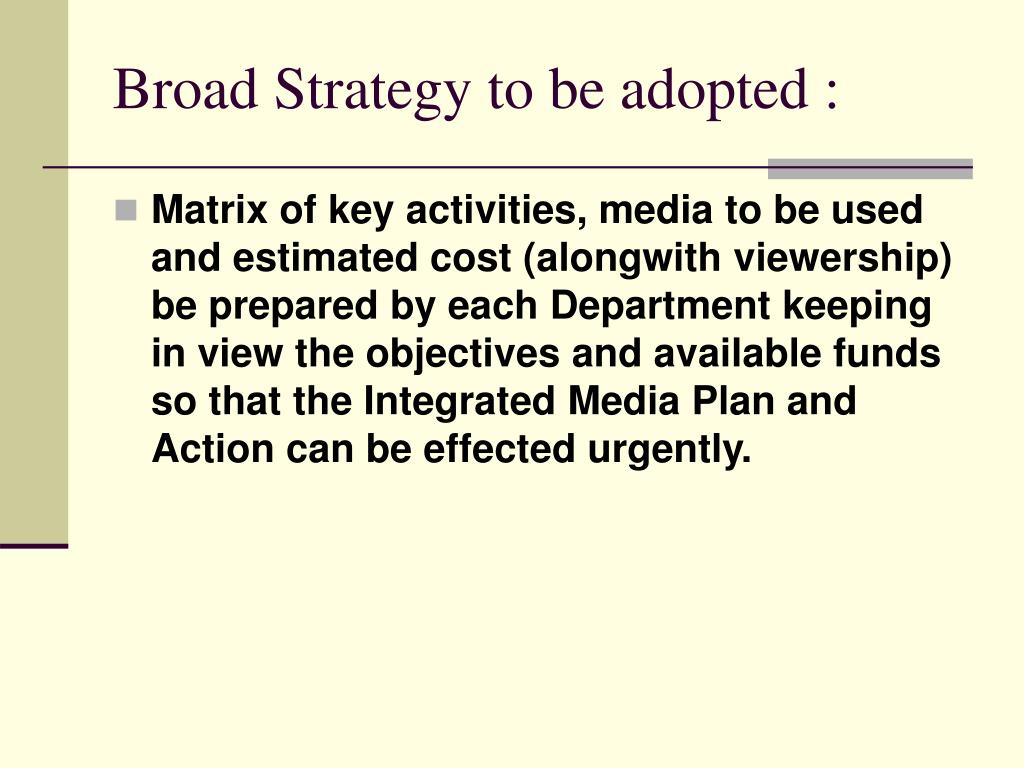 Broad Strategy to be adopted :

Matrix of key activities, media to be used and estimated cost (alongwith viewership) be prepared by each Department keeping in view the objectives and available funds so that the Integrated Media Plan and Action can be effected urgently.